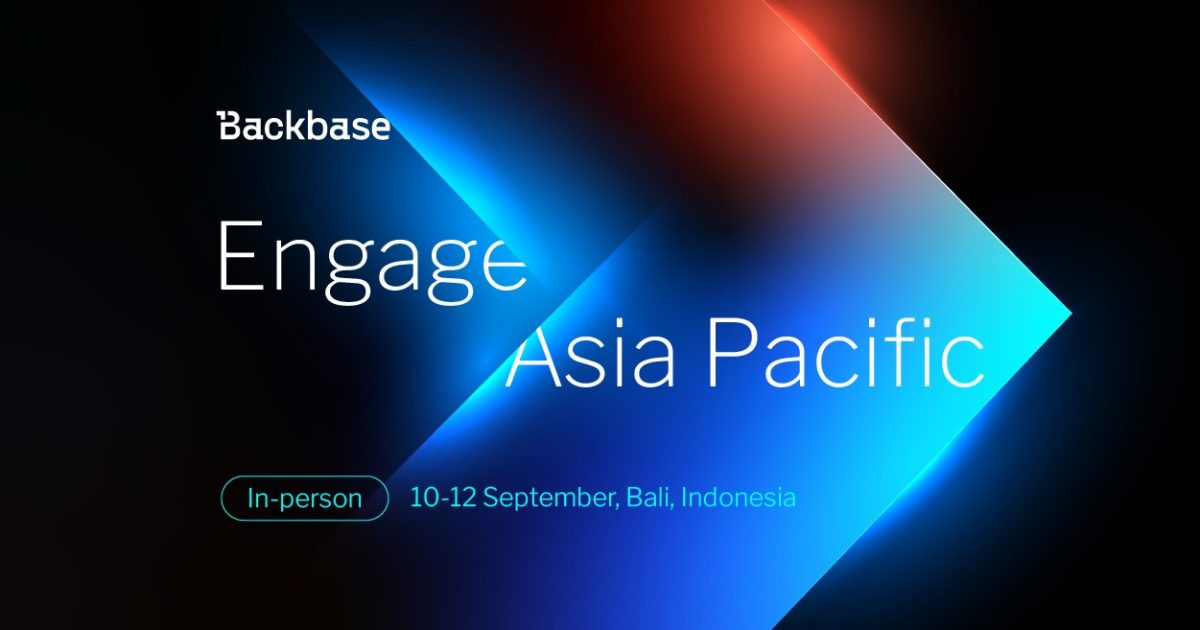 Backbase

Engage
Asia Pacific

In-person
10-12 September, Bali, Indonesia